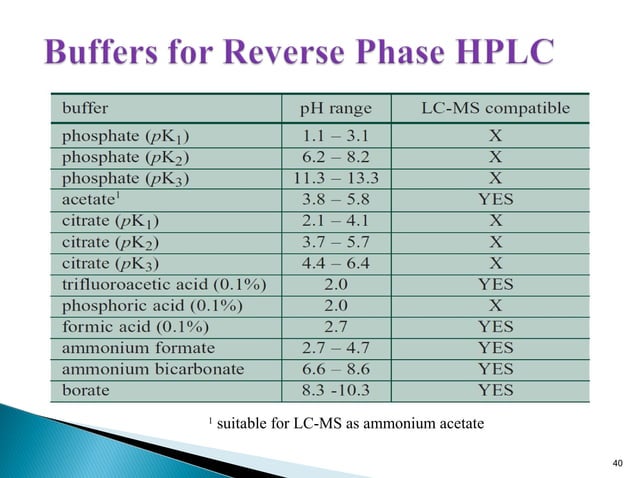 Buffers for Reverse Phase HPLC

| buffer | pH range | LC-MS compatible |
|---|---|---|
| phosphate ($pK_1$) | 1.1 – 3.1 | X |
| phosphate ($pK_2$) | 6.2 – 8.2 | X |
| phosphate ($pK_3$) | 11.3 – 13.3 | X |
| acetate$^1$ | 3.8 – 5.8 | YES |
| citrate ($pK_1$) | 2.1 – 4.1 | X |
| citrate ($pK_2$) | 3.7 – 5.7 | X |
| citrate ($pK_3$) | 4.4 – 6.4 | X |
| trifluoroacetic acid (0.1%) | 2.0 | YES |
| phosphoric acid (0.1%) | 2.0 | X |
| formic acid (0.1%) | 2.7 | YES |
| ammonium formate | 2.7 – 4.7 | YES |
| ammonium bicarbonate | 6.6 – 8.6 | YES |
| borate | 8.3 -10.3 | YES |

$^1$ suitable for LC-MS as ammonium acetate

40